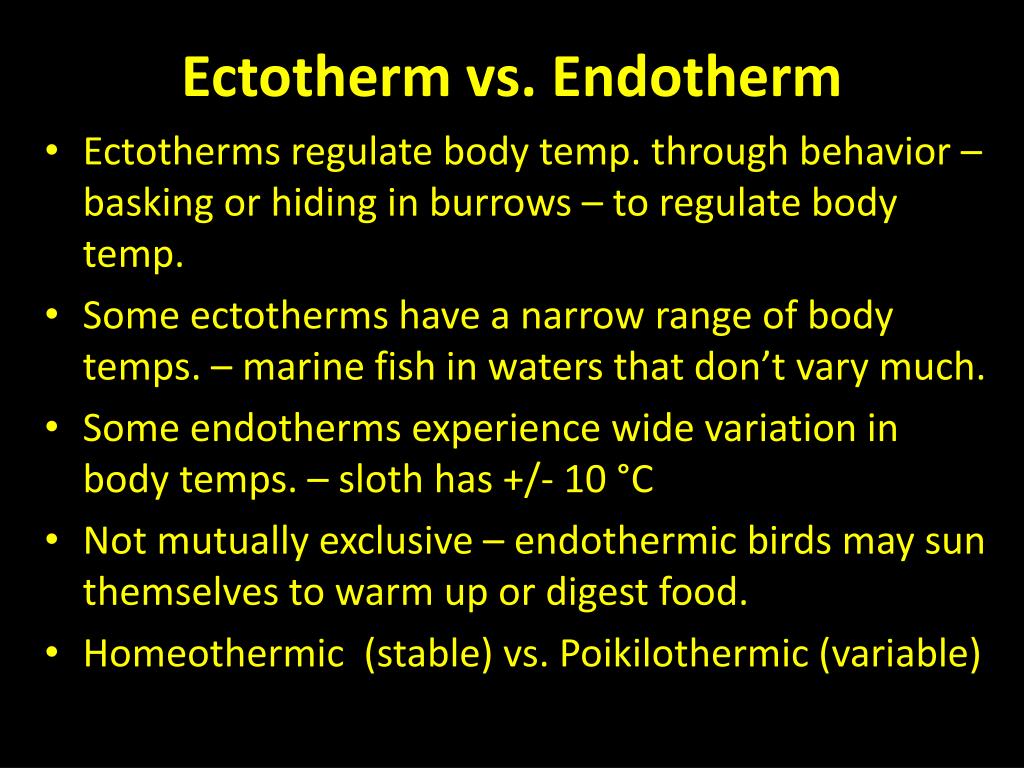 Ectotherm vs. Endotherm

• Ectotherms regulate body temp. through behavior – basking or hiding in burrows – to regulate body temp.
• Some ectotherms have a narrow range of body temps. – marine fish in waters that don't vary much.
• Some endotherms experience wide variation in body temps. – sloth has +/- 10 °C
• Not mutually exclusive – endothermic birds may sun themselves to warm up or digest food.
• Homeothermic (stable) vs. Poikilothermic (variable)